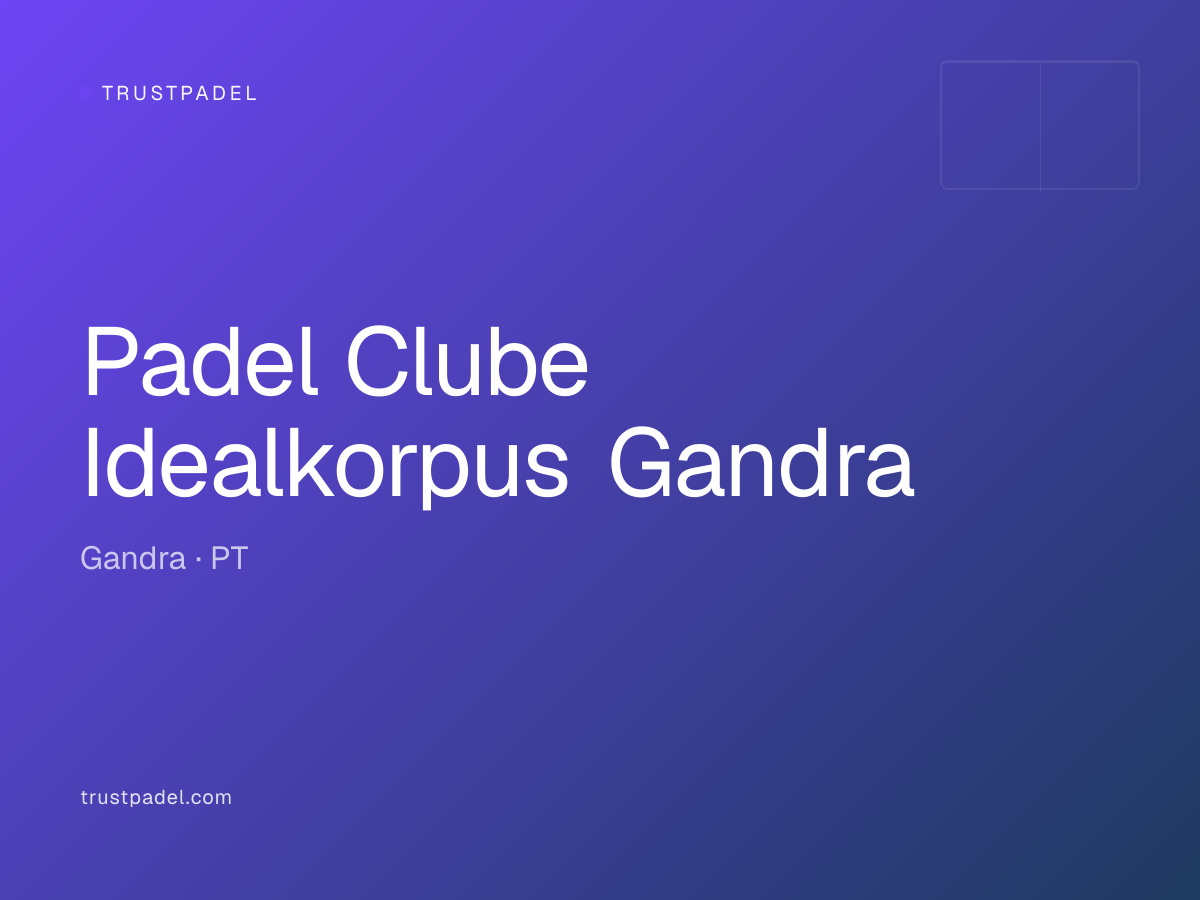 TRUSTPADEL

Padel Clube Idealkorpus Gandra

Gandra · PT

trustpadel.com